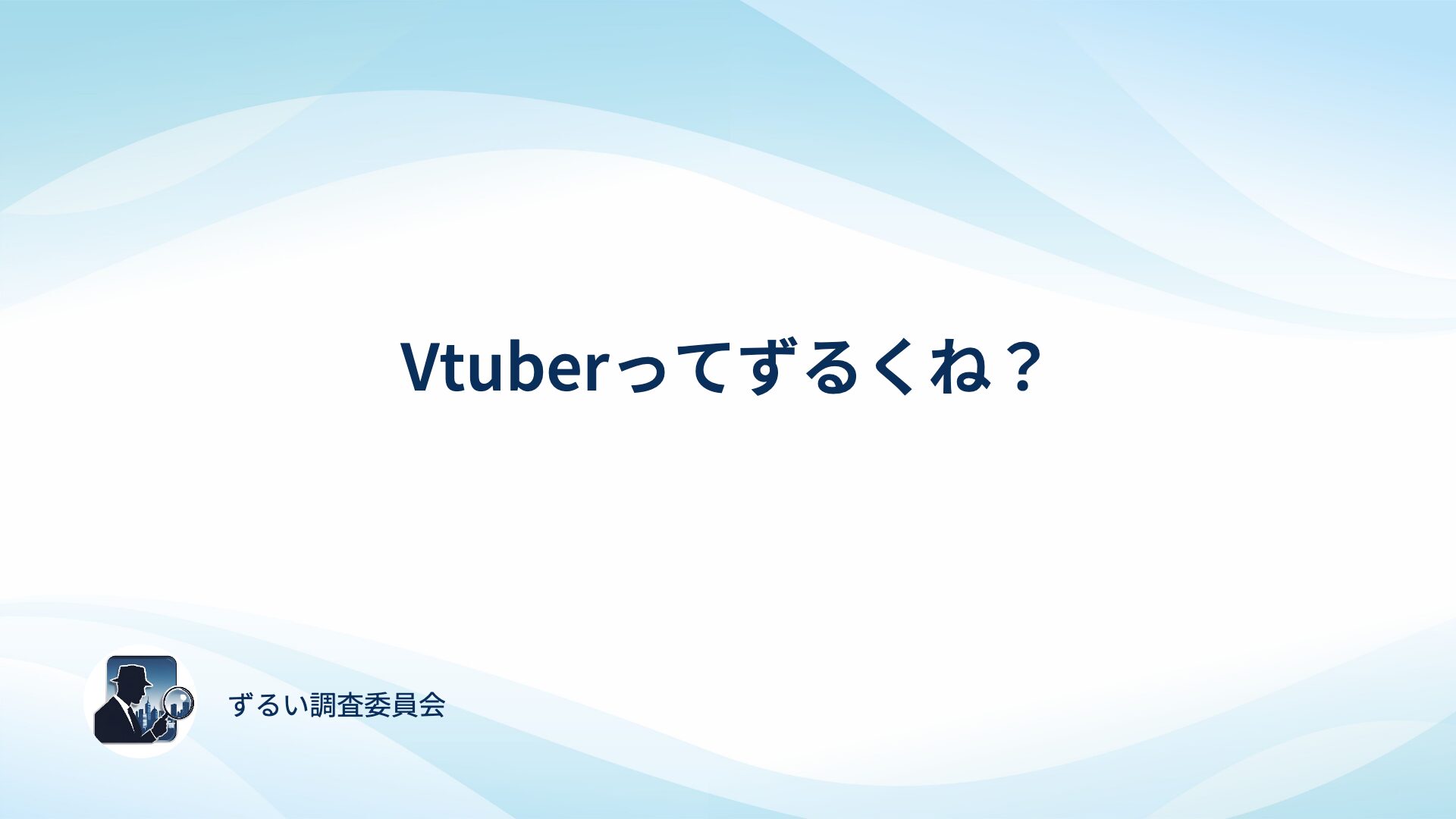 Vtuberってずるくね？

ずるい調査委員会